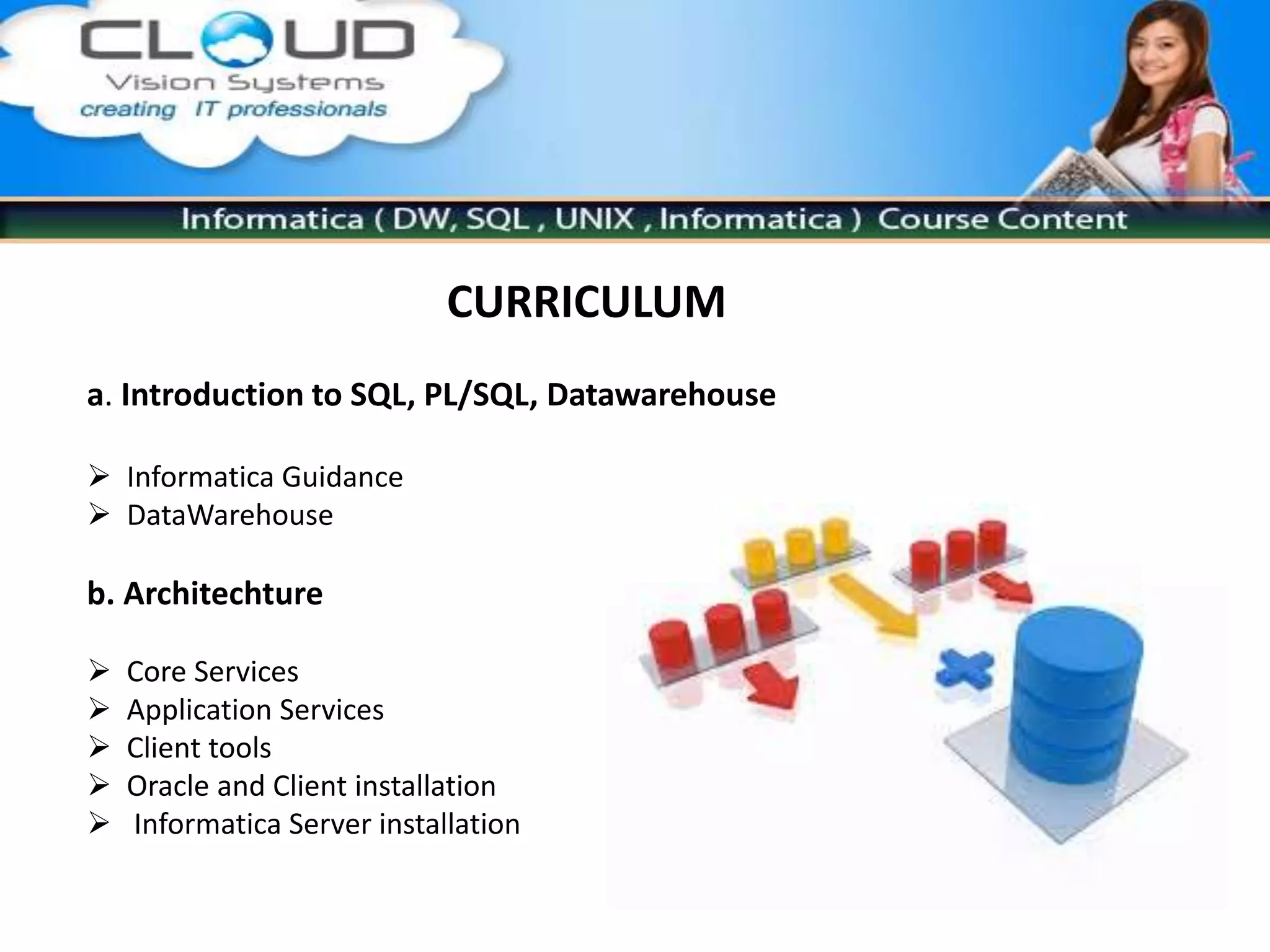 CLOUD
Vision Systems
creating IT professionals

Informatica ( DW, SQL , UNIX , Informatica ) Course Content

CURRICULUM

a. Introduction to SQL, PL/SQL, Datawarehouse

➢ Informatica Guidance
➢ DataWarehouse

b. Architechture

➢ Core Services
➢ Application Services
➢ Client tools
➢ Oracle and Client installation
➢ Informatica Server installation